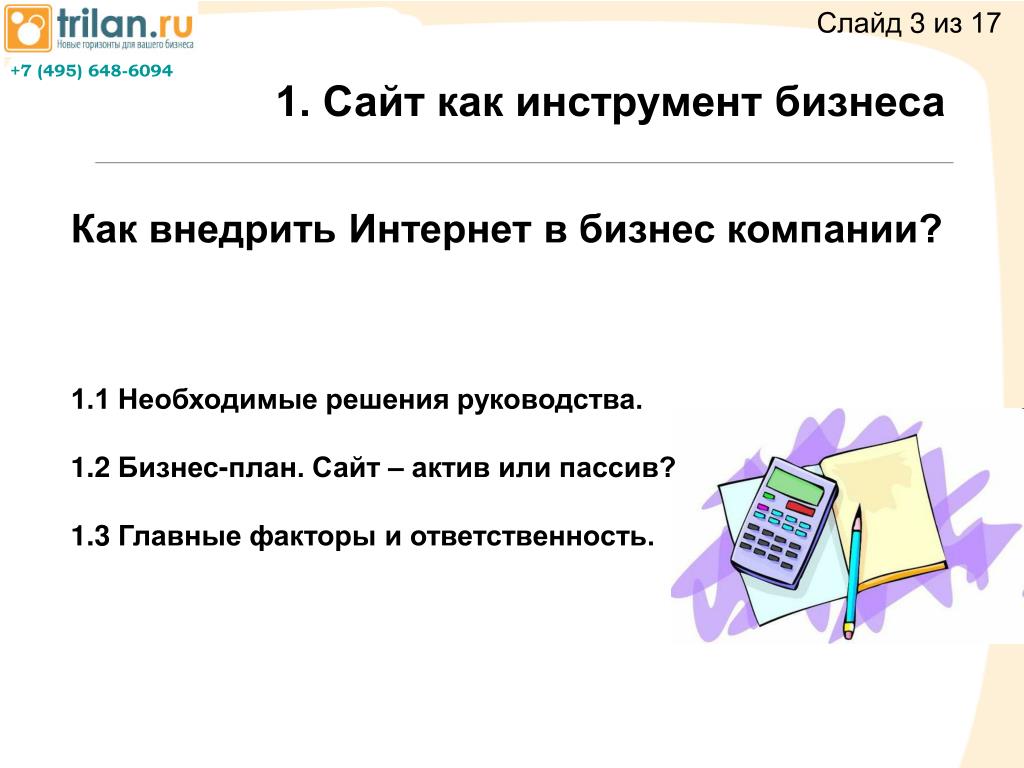 trilan.ru
Новые горизонты для вашего бизнеса
+7 (495) 648-6094

Слайд 3 из 17

1. Сайт как инструмент бизнеса

Как внедрить Интернет в бизнес компании?

1.1 Необходимые решения руководства.

1.2 Бизнес-план. Сайт – актив или пассив?

1.3 Главные факторы и ответственность.